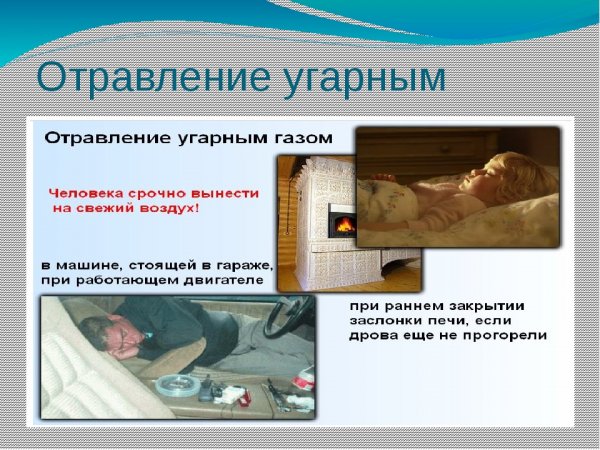 Отравление угарным

Отравление угарным газом

Человека срочно вынести на свежий воздух!

в машине, стоящей в гараже, при работающем двигателе

при раннем закрытии заслонки печи, если дрова еще не прогорели